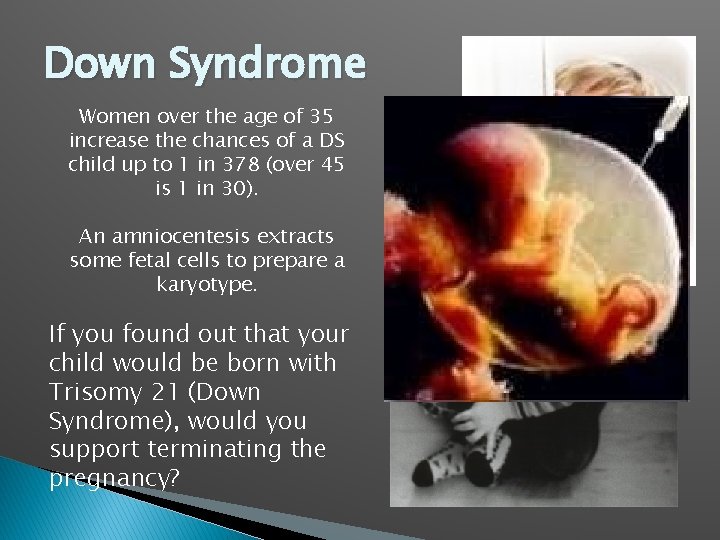 Down Syndrome

Women over the age of 35 increase the chances of a DS child up to 1 in 378 (over 45 is 1 in 30).

An amniocentesis extracts some fetal cells to prepare a karyotype.

If you found out that your child would be born with Trisomy 21 (Down Syndrome), would you support terminating the pregnancy?